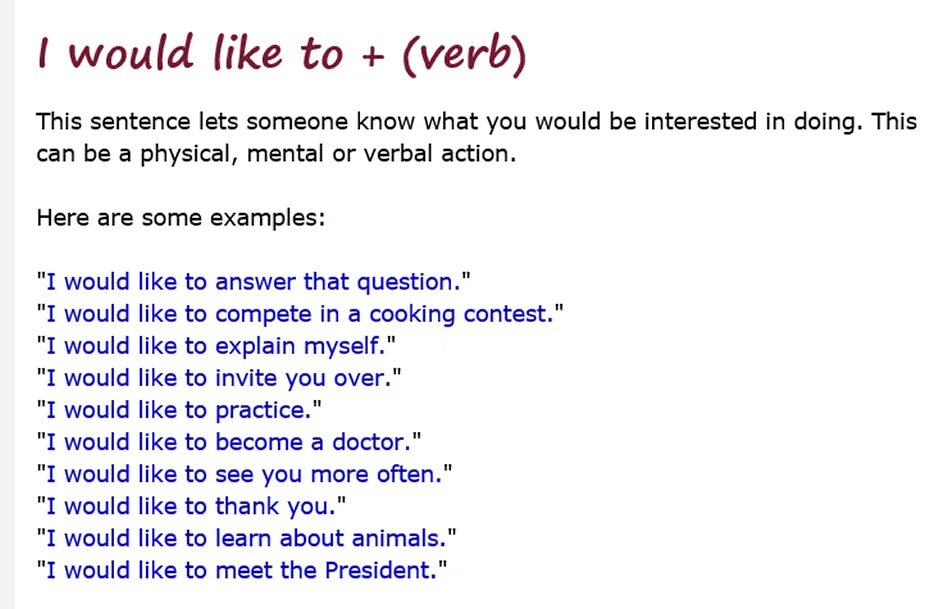 I would like to + (verb)

This sentence lets someone know what you would be interested in doing. This can be a physical, mental or verbal action.

Here are some examples:

"I would like to answer that question."
"I would like to compete in a cooking contest."
"I would like to explain myself."
"I would like to invite you over."
"I would like to practice."
"I would like to become a doctor."
"I would like to see you more often."
"I would like to thank you."
"I would like to learn about animals."
"I would like to meet the President."